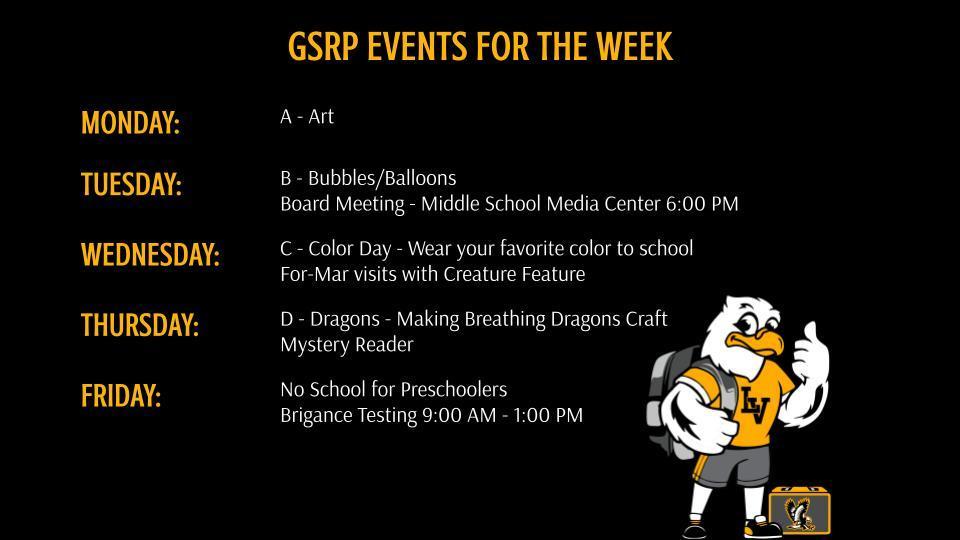 GSRP EVENTS FOR THE WEEK

MONDAY:
A - Art

TUESDAY:
B - Bubbles/Balloons
Board Meeting - Middle School Media Center 6:00 PM

WEDNESDAY:
C - Color Day - Wear your favorite color to school
For-Mar visits with Creature Feature

THURSDAY:
D - Dragons - Making Breathing Dragons Craft
Mystery Reader

FRIDAY:
No School for Preschoolers
Brigance Testing 9:00 AM - 1:00 PM

LV